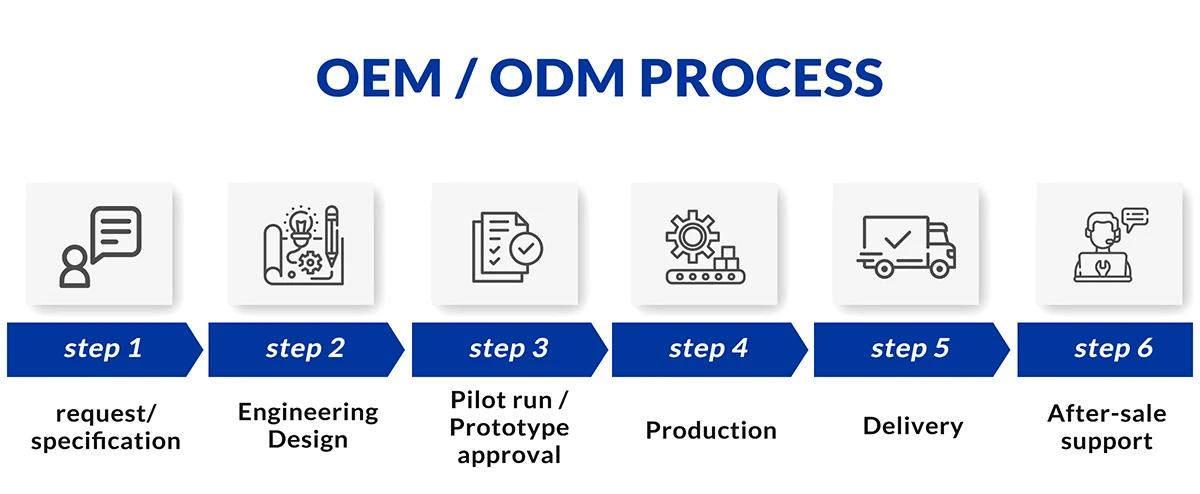 OEM / ODM PROCESS

step 1

request/ specification

step 2

Engineering Design

step 3

Pilot run / Prototype approval

step 4

Production

step 5

Delivery

step 6

After-sale support